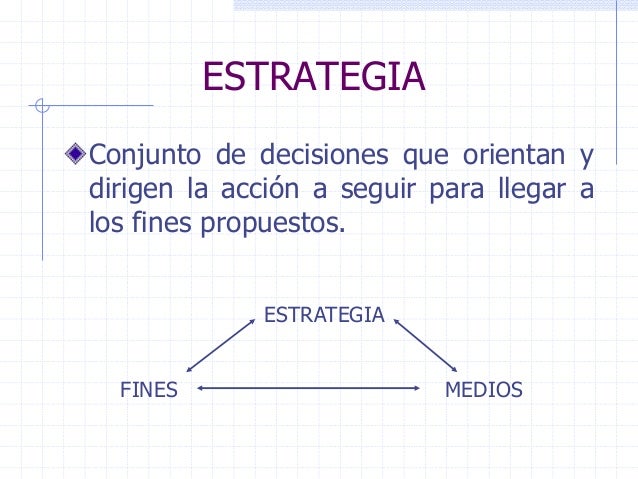 ESTRATEGIA

Conjunto de decisiones que orientan y dirigen la acción a seguir para llegar a los fines propuestos.

ESTRATEGIA

FINES

MEDIOS